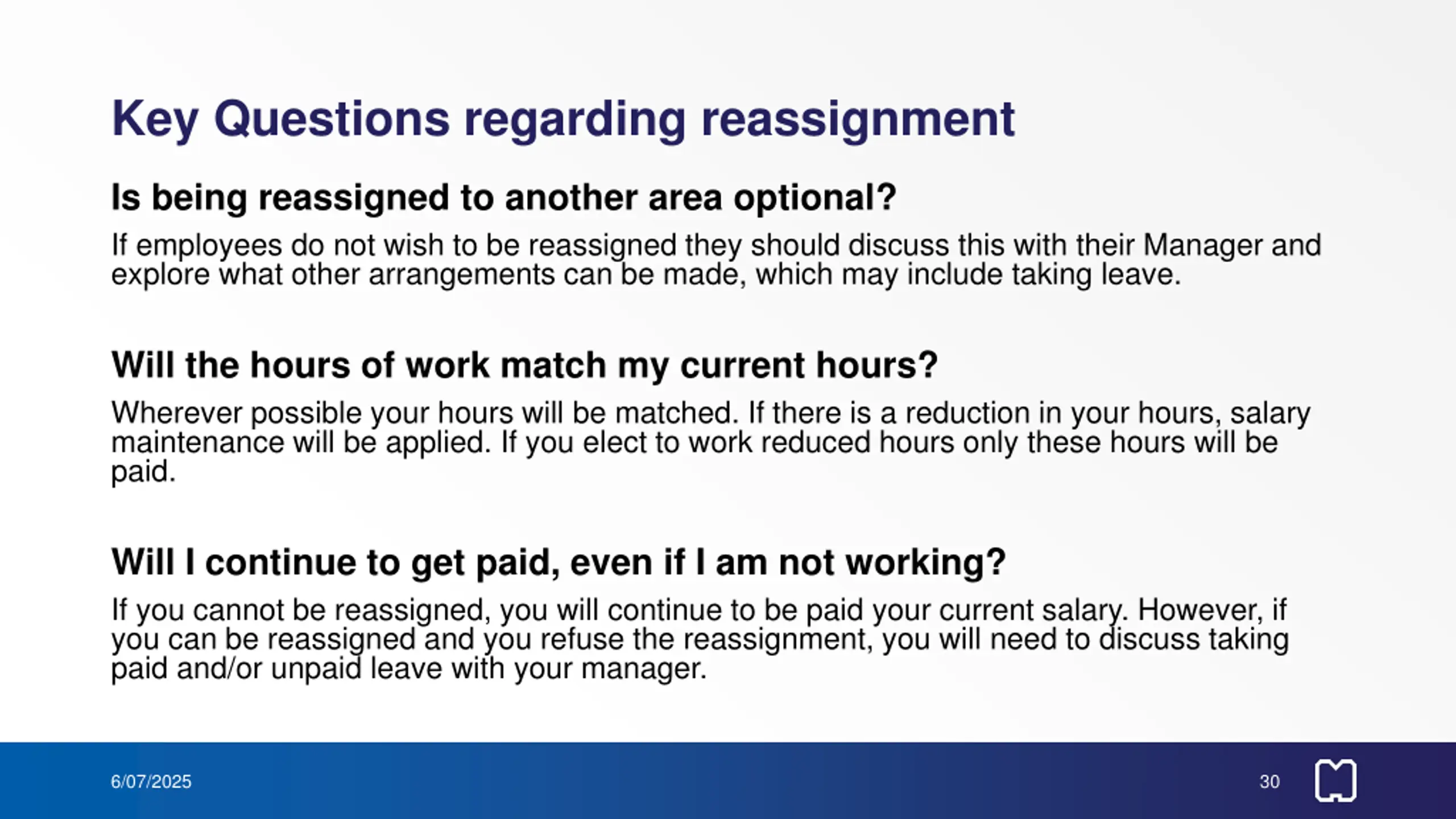 Key Questions regarding reassignment

Is being reassigned to another area optional?

If employees do not wish to be reassigned they should discuss this with their Manager and explore what other arrangements can be made, which may include taking leave.

Will the hours of work match my current hours?

Wherever possible your hours will be matched. If there is a reduction in your hours, salary maintenance will be applied. If you elect to work reduced hours only these hours will be paid.

Will I continue to get paid, even if I am not working?

If you cannot be reassigned, you will continue to be paid your current salary. However, if you can be reassigned and you refuse the reassignment, you will need to discuss taking paid and/or unpaid leave with your manager.

6/07/2025

30